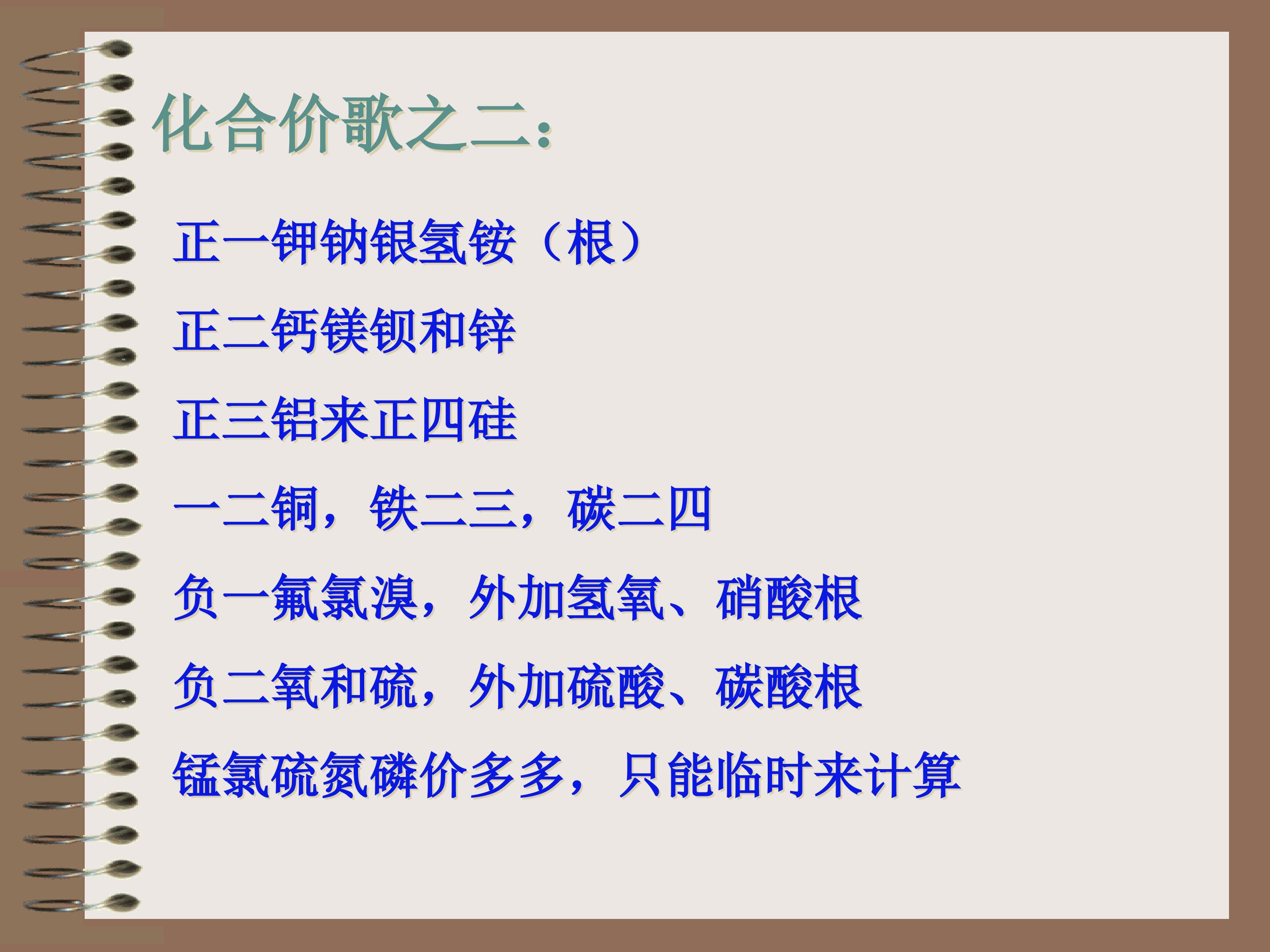 化合价歌之二：

正一钾钠银氢铵（根）

正二钙镁钡和锌

正三铝来正四硅

一二铜，铁二三，碳二四

负一氟氯溴，外加氢氧、硝酸根

负二氧和硫，外加硫酸、碳酸根

锰氯硫氮磷价多多，只能临时来计算